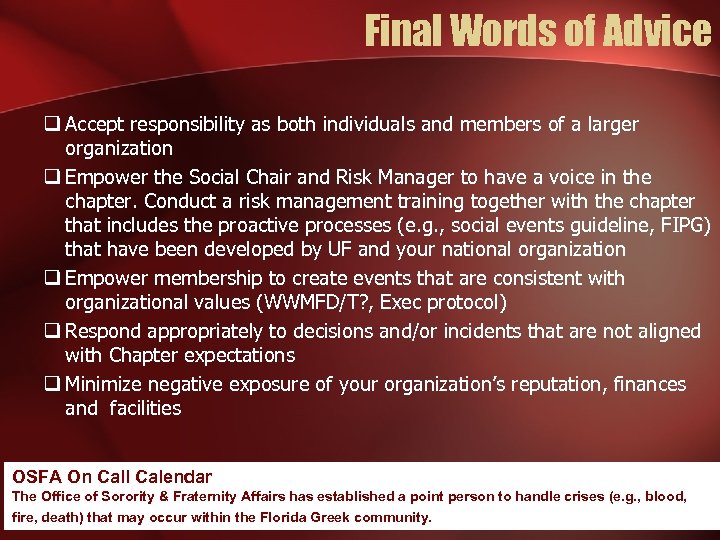 Final Words of Advice

❑ Accept responsibility as both individuals and members of a larger organization

❑ Empower the Social Chair and Risk Manager to have a voice in the chapter. Conduct a risk management training together with the chapter that includes the proactive processes (e.g., social events guideline, FIPG) that have been developed by UF and your national organization

❑ Empower membership to create events that are consistent with organizational values (WWMFD/T?, Exec protocol)

❑ Respond appropriately to decisions and/or incidents that are not aligned with Chapter expectations

❑ Minimize negative exposure of your organization's reputation, finances and facilities

OSFA On Call Calendar
The Office of Sorority & Fraternity Affairs has established a point person to handle crises (e.g., blood, fire, death) that may occur within the Florida Greek community.